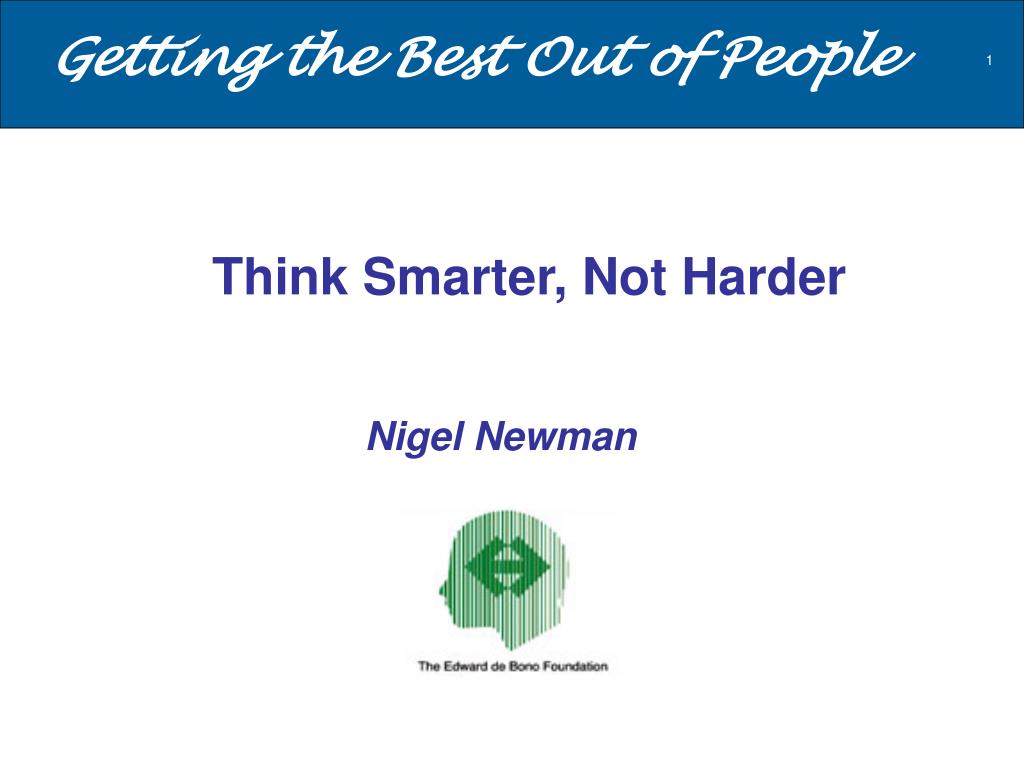 Getting the Best Out of People

1

Think Smarter, Not Harder

Nigel Newman

The Edward de Bono Foundation